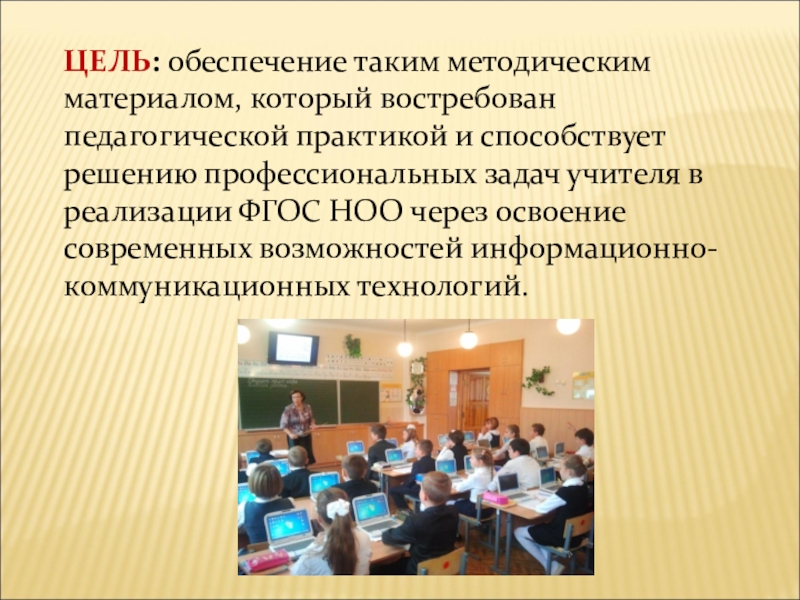 ЦЕЛЬ: обеспечение таким методическим материалом, который востребован педагогической практикой и способствует решению профессиональных задач учителя в реализации ФГОС НОО через освоение современных возможностей информационно-коммуникационных технологий.